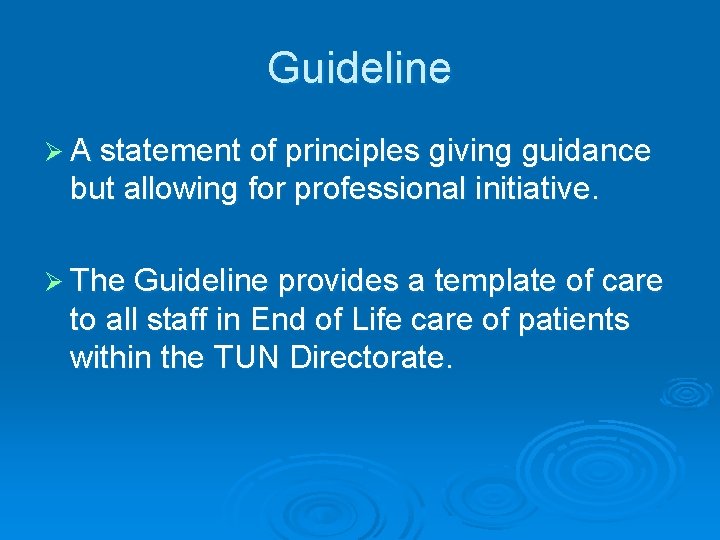 Guideline

➢ A statement of principles giving guidance but allowing for professional initiative.

➢ The Guideline provides a template of care to all staff in End of Life care of patients within the TUN Directorate.